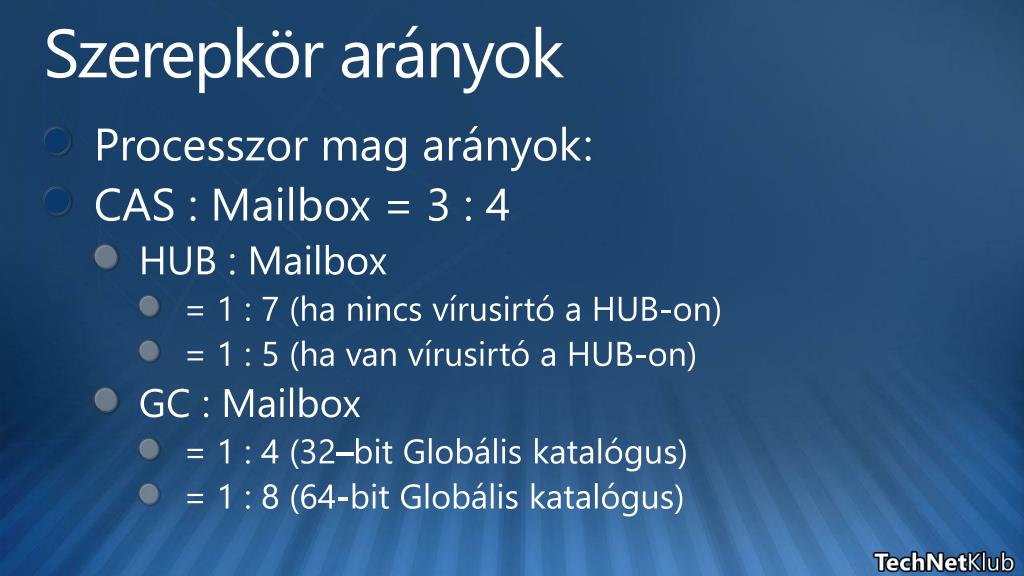 Szerepkör arányok

Processzor mag arányok:

CAS : Mailbox = 3 : 4

HUB : Mailbox

= 1 : 7 (ha nincs vírusirtó a HUB-on)

= 1 : 5 (ha van vírusirtó a HUB-on)

GC : Mailbox

= 1 : 4 (32–bit Globális katalógus)

= 1 : 8 (64-bit Globális katalógus)

TechNetKlub